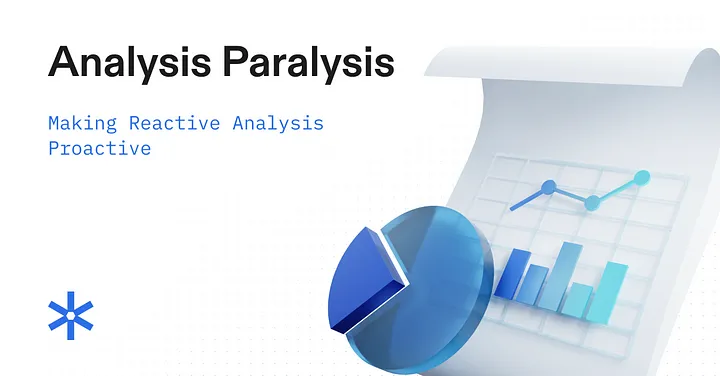 Analysis Paralysis

Making Reactive Analysis Proactive